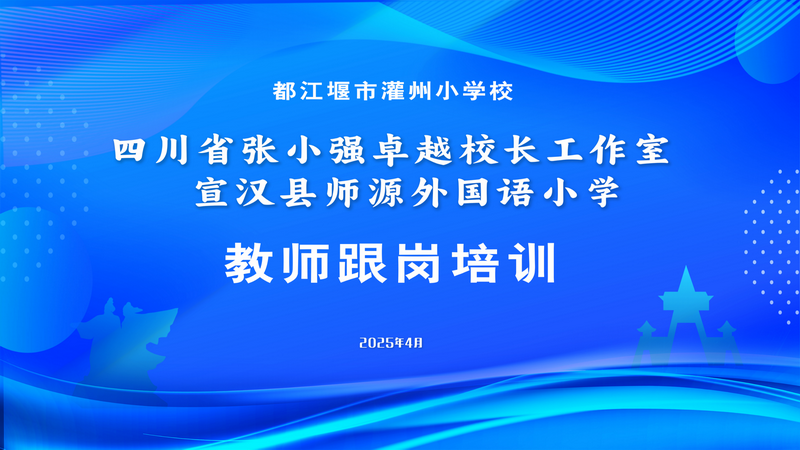 都江堰市灌州小学校

四川省张小强卓越校长工作室
宣汉县师源外国语小学

教师跟岗培训

2025年4月